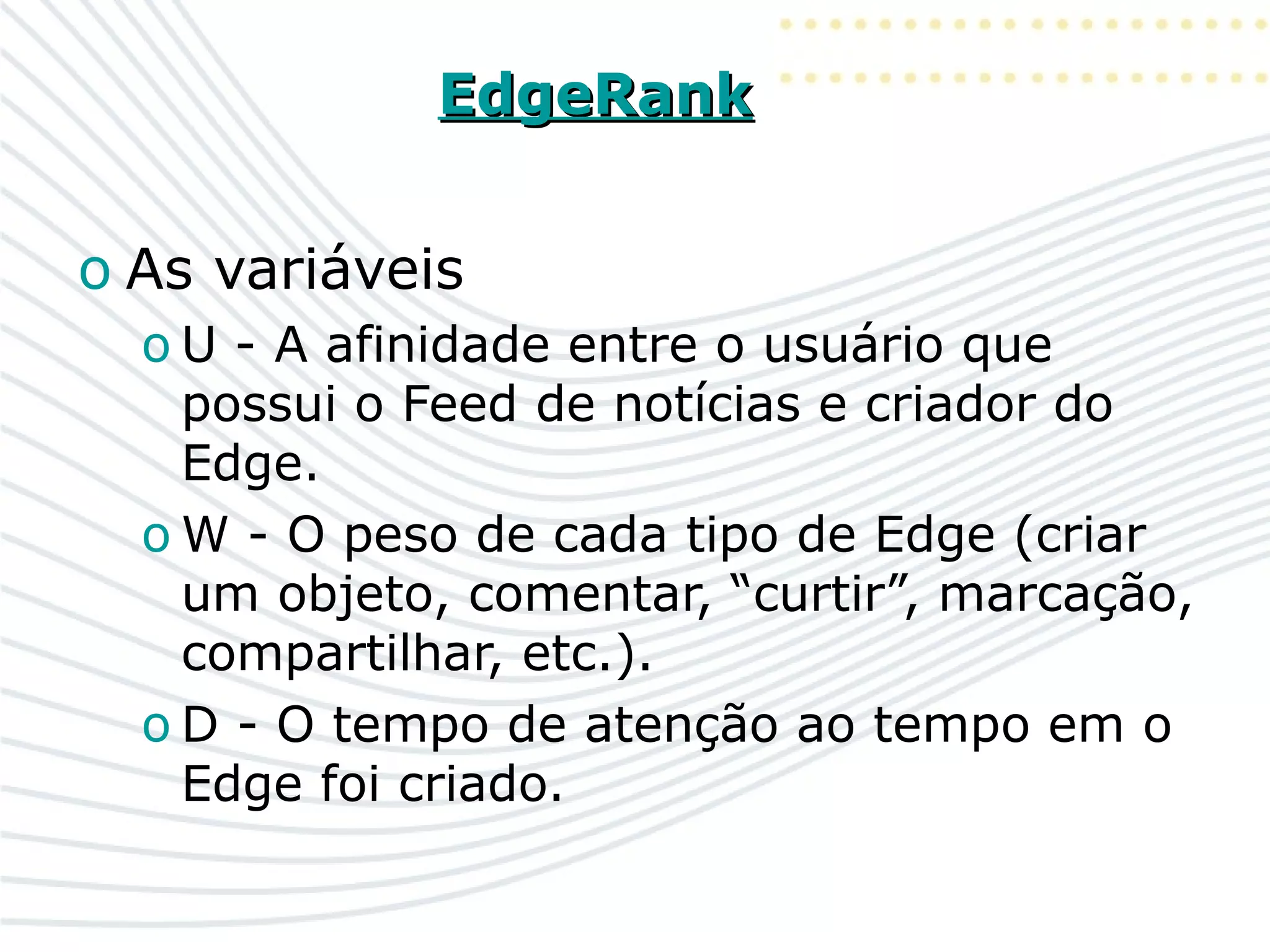 EdgeRank

o As variáveis

o U - A afinidade entre o usuário que possui o Feed de notícias e criador do Edge.

o W - O peso de cada tipo de Edge (criar um objeto, comentar, “curtir”, marcação, compartilhar, etc.).

o D - O tempo de atenção ao tempo em o Edge foi criado.